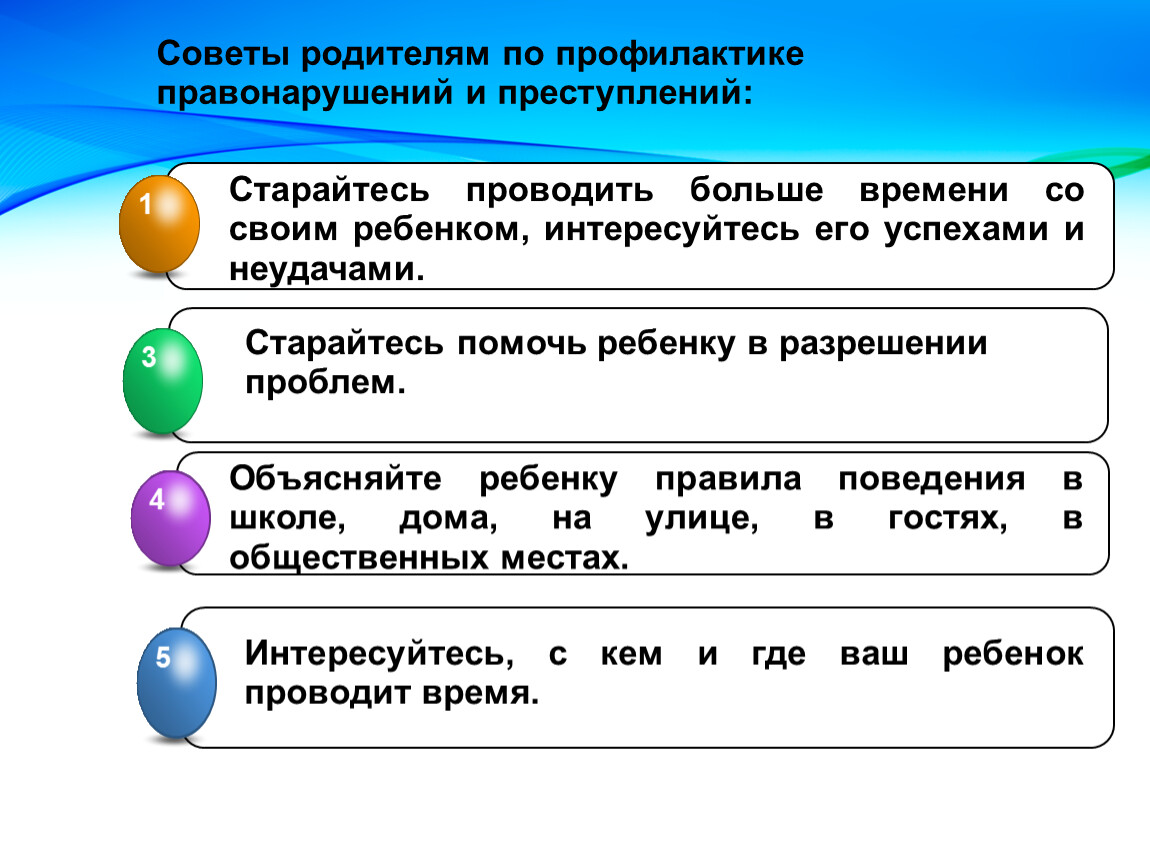 Советы родителям по профилактике правонарушений и преступлений:

1

Старайтесь проводить больше времени со своим ребенком, интересуйтесь его успехами и неудачами.

3

Старайтесь помочь ребенку в разрешении проблем.

4

Объясняйте ребенку правила поведения в школе, дома, на улице, в гостях, в общественных местах.

5

Интересуйтесь, с кем и где ваш ребенок проводит время.